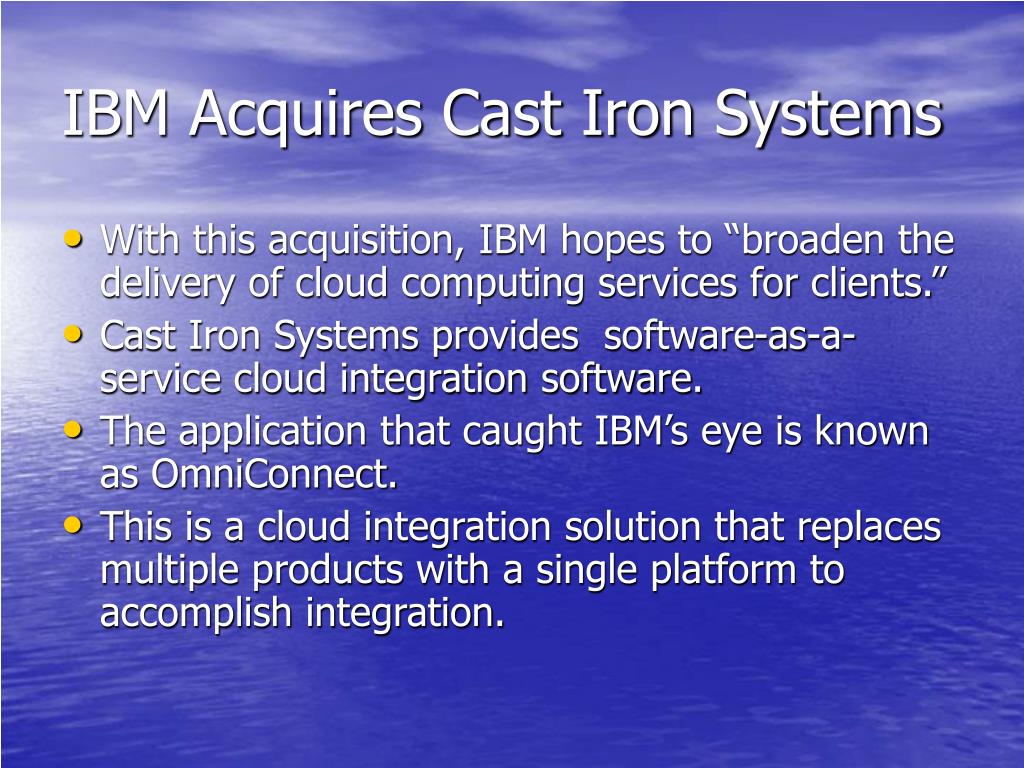 IBM Acquires Cast Iron Systems

• With this acquisition, IBM hopes to “broaden the delivery of cloud computing services for clients.”
• Cast Iron Systems provides software-as-a-service cloud integration software.
• The application that caught IBM’s eye is known as OmniConnect.
• This is a cloud integration solution that replaces multiple products with a single platform to accomplish integration.